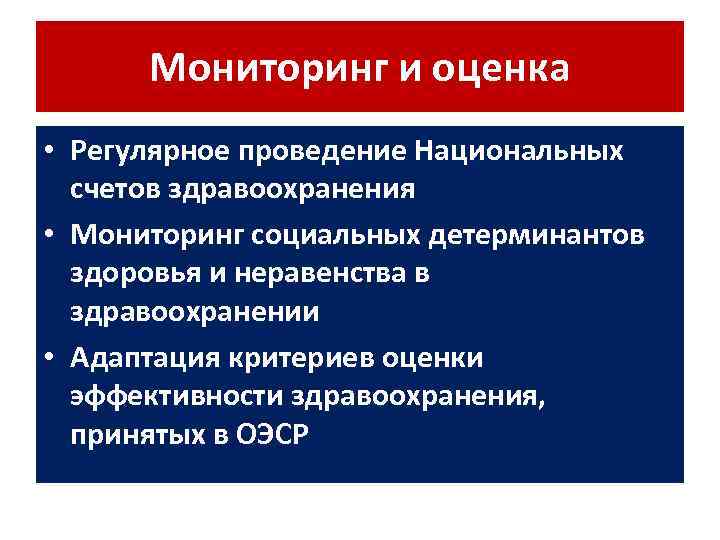 Мониторинг и оценка

• Регулярное проведение Национальных счетов здравоохранения
• Мониторинг социальных детерминантов здоровья и неравенства в здравоохранении
• Адаптация критериев оценки эффективности здравоохранения, принятых в ОЭСР